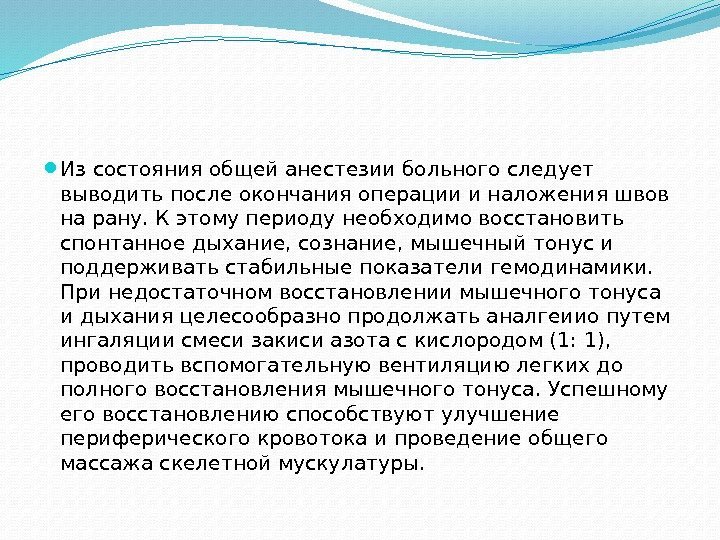 Из состояния общей анестезии больного следует выводить после окончания операции и наложения швов на рану. К этому периоду необходимо восстановить спонтанное дыхание, сознание, мышечный тонус и поддерживать стабильные показатели гемодинамики. При недостаточном восстановлении мышечного тонуса и дыхания целесообразно продолжать аналгеиио путем ингаляции смеси закиси азота с кислородом (1: 1), проводить вспомогательную вентиляцию легких до полного восстановления мышечного тонуса. Успешному его восстановлению способствуют улучшение периферического кровотока и проведение общего массажа скелетной мускулатуры.